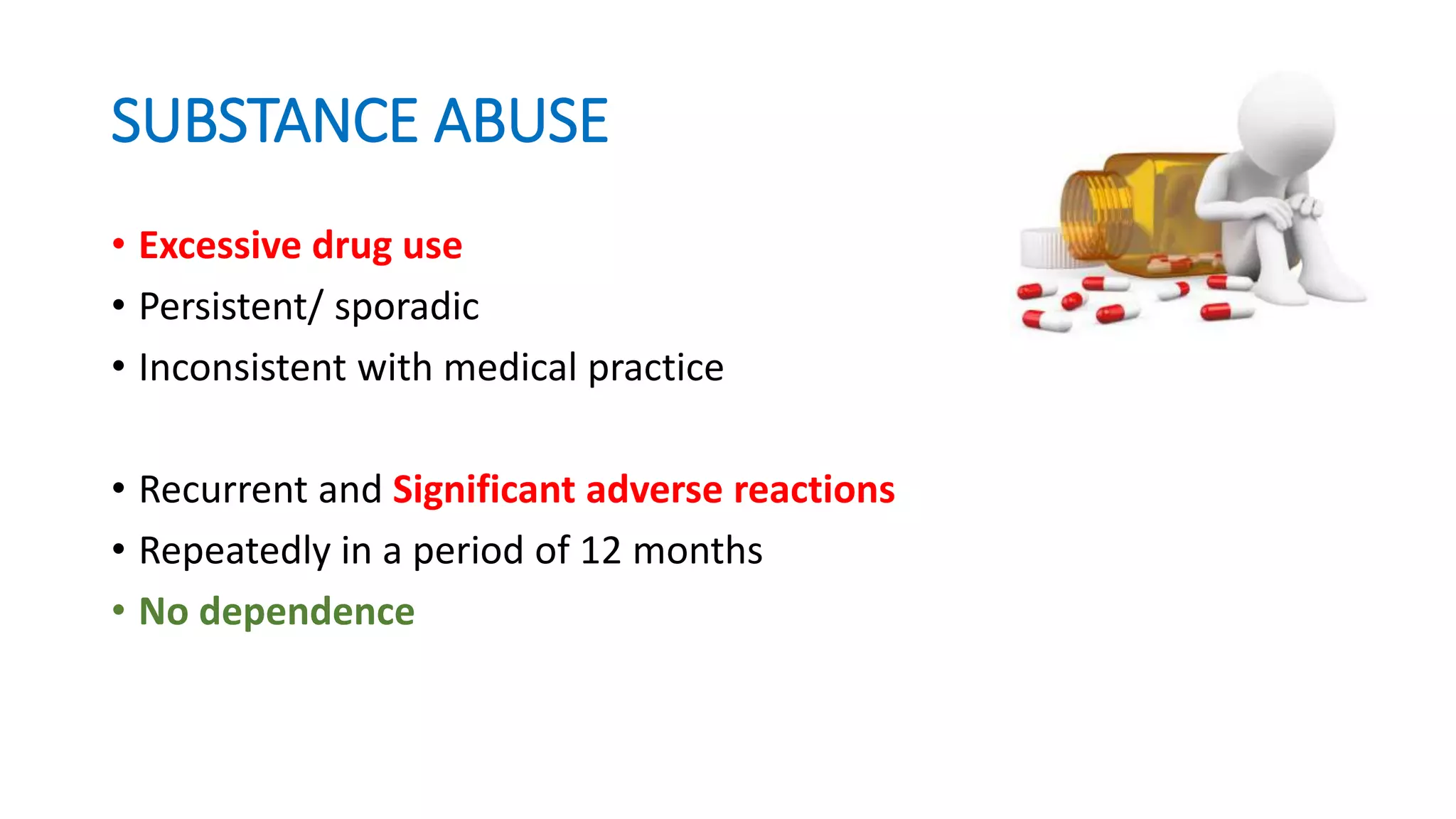 SUBSTANCE ABUSE

• Excessive drug use
• Persistent/ sporadic
• Inconsistent with medical practice

• Recurrent and Significant adverse reactions
• Repeatedly in a period of 12 months
• No dependence